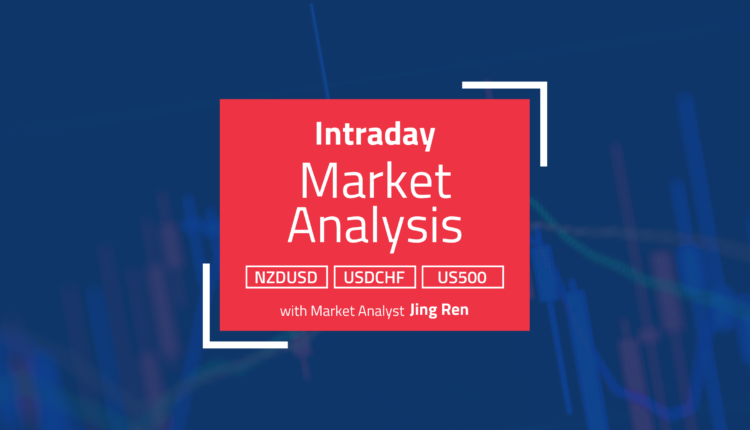 Intraday
Market
Analysis

NZDUSD
USDCHF
US500

with Market Analyst Jing Ren